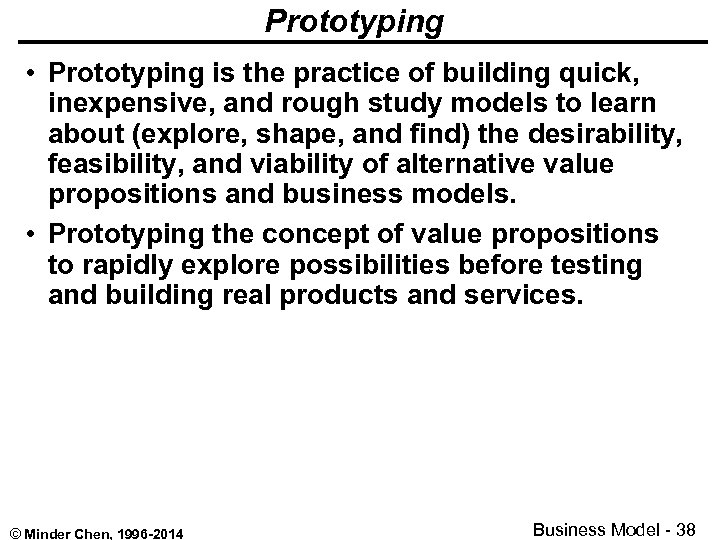 Prototyping

• Prototyping is the practice of building quick, inexpensive, and rough study models to learn about (explore, shape, and find) the desirability, feasibility, and viability of alternative value propositions and business models.

• Prototyping the concept of value propositions to rapidly explore possibilities before testing and building real products and services.

© Minder Chen, 1996-2014

Business Model - 38